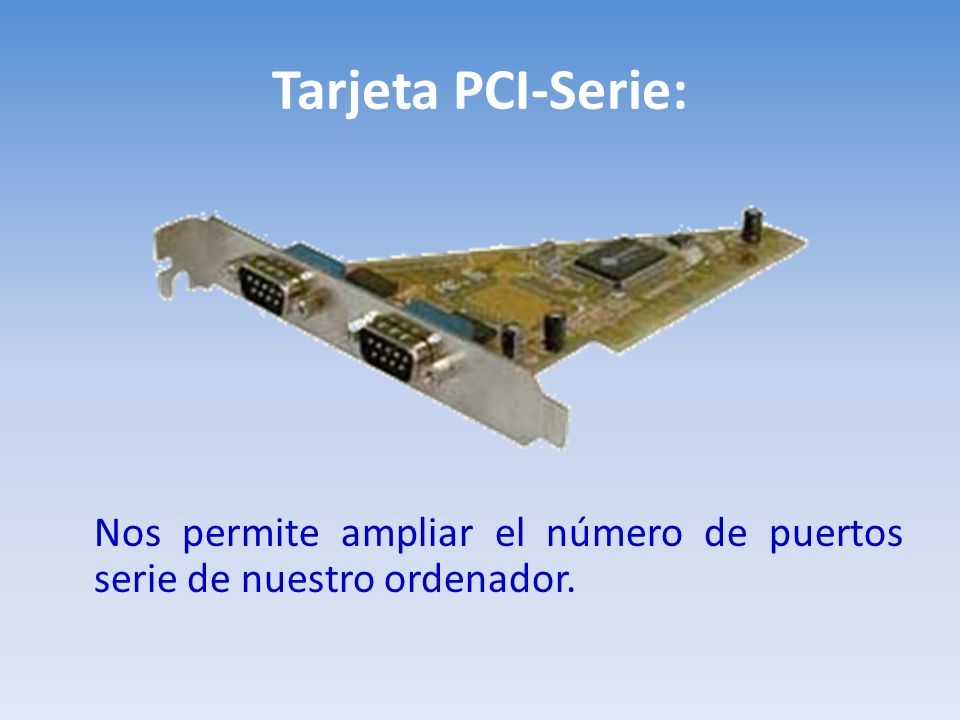 Tarjeta PCI-Serie:

Nos permite ampliar el número de puertos serie de nuestro ordenador.